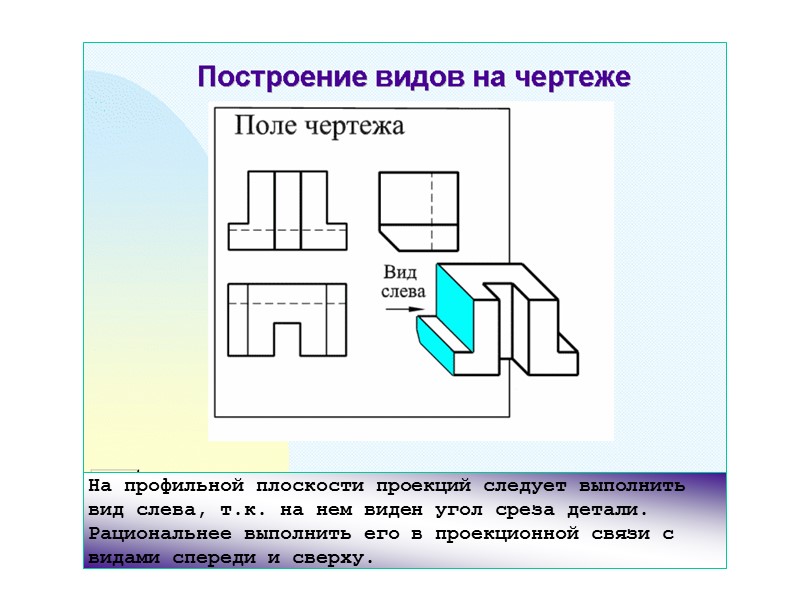 Построение видов на чертеже

Поле чертежа

Вид слева

На профильной плоскости проекций следует выполнить вид слева, т.к. на нем виден угол среза детали. Рациональнее выполнить его в проекционной связи с видами спереди и сверху.